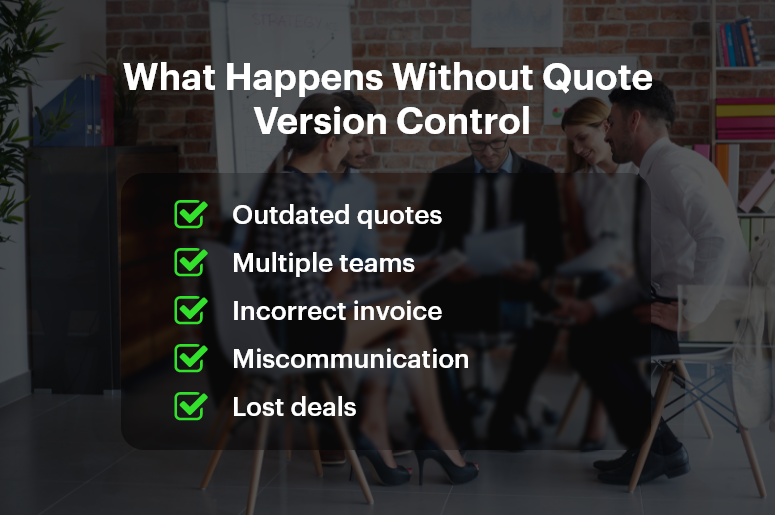 What Happens Without Quote Version Control

Outdated quotes
Multiple teams
Incorrect invoice
Miscommunication
Lost deals